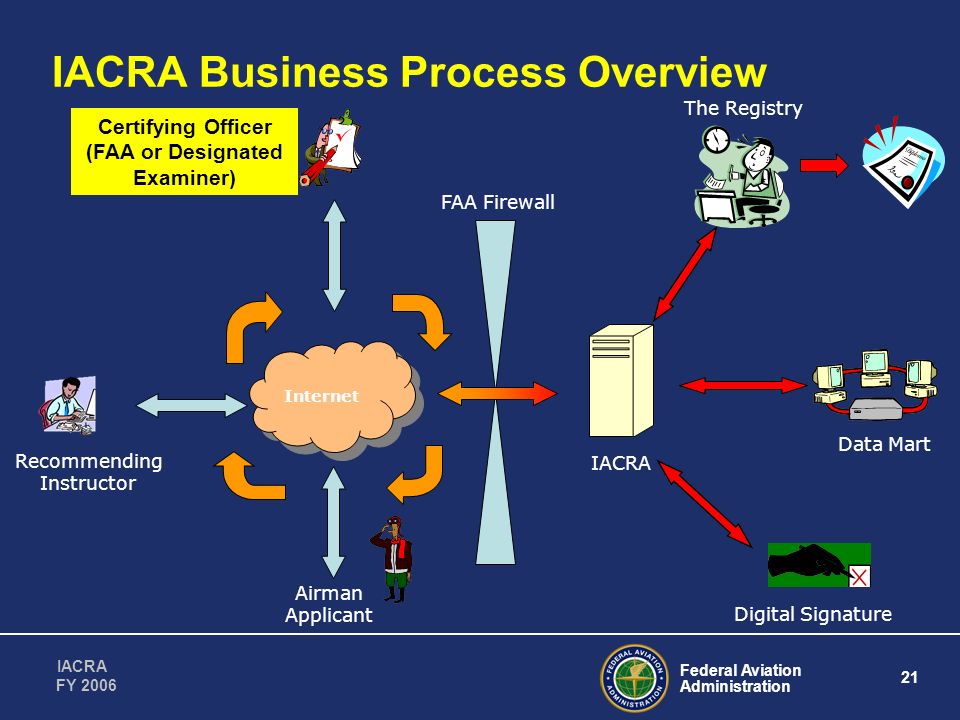 IACRA Business Process Overview

Certifying Officer (FAA or Designated Examiner)

The Registry

FAA Firewall

Internet

Recommending Instructor

IACRA

Data Mart

Airman Applicant

Digital Signature

IACRA
FY 2006

FEDERAL AVIATION ADMINISTRATION

Federal Aviation Administration

21